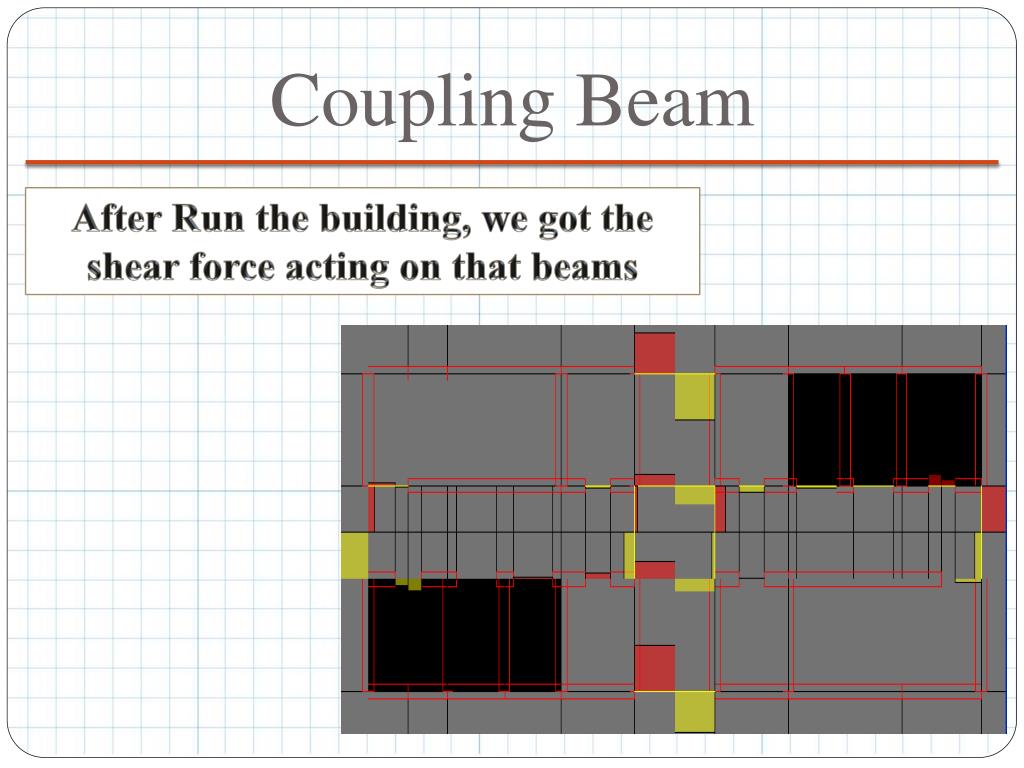 Coupling Beam

After Run the building, we got the shear force acting on that beams